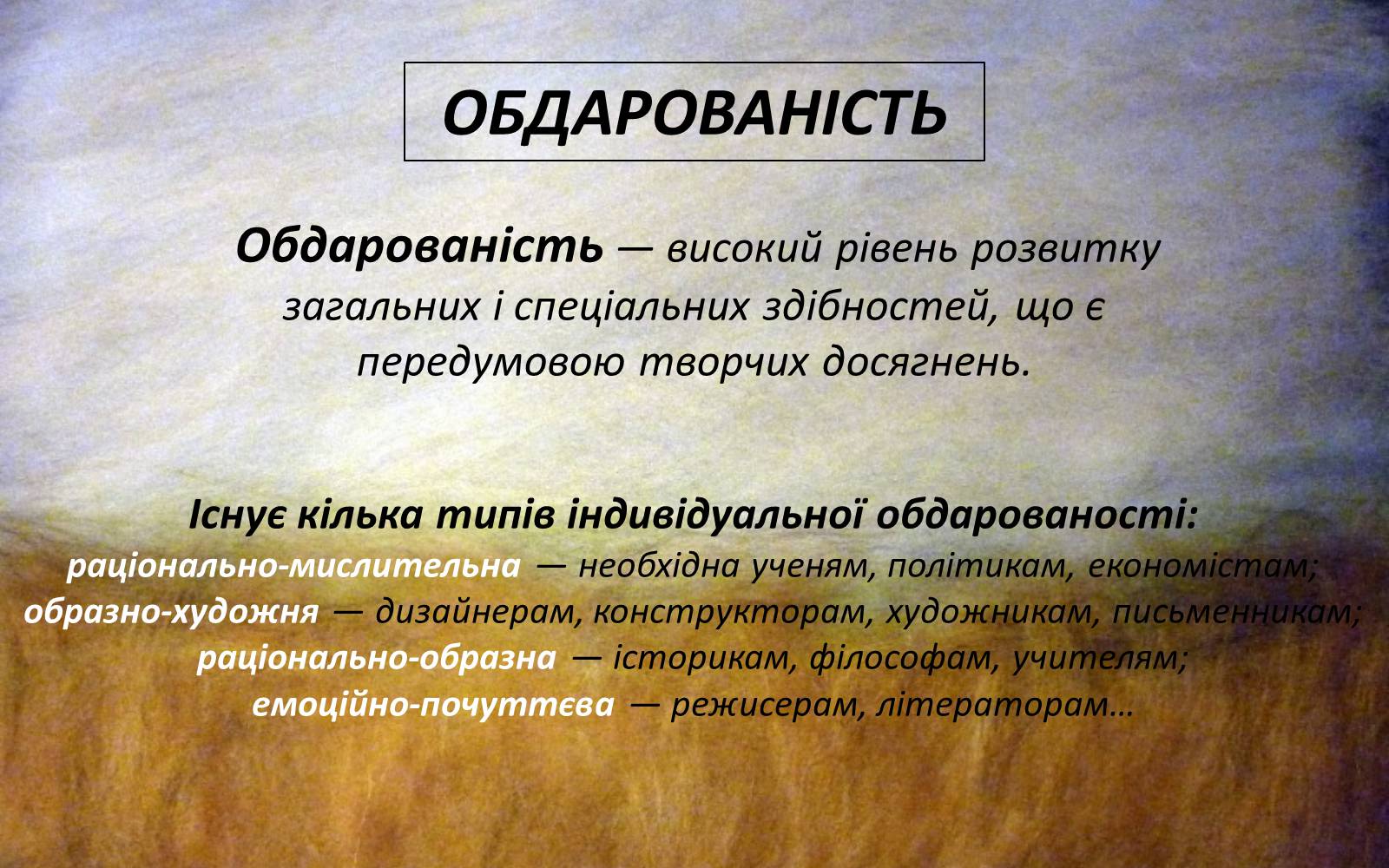 ОБДАРОВАНІСТЬ

Обдарованість — високий рівень розвитку загальних і спеціальних здібностей, що є передумовою творчих досягнень.

Існує кілька типів індивідуальної обдарованості:
раціонально-мислительна — необхідна ученям, політикам, економістам;
образно-художня — дизайнерам, конструкторам, художникам, письменникам;
раціонально-образна — історикам, філософам, учителям;
емоційно-почуттєва — режисерам, літераторам…